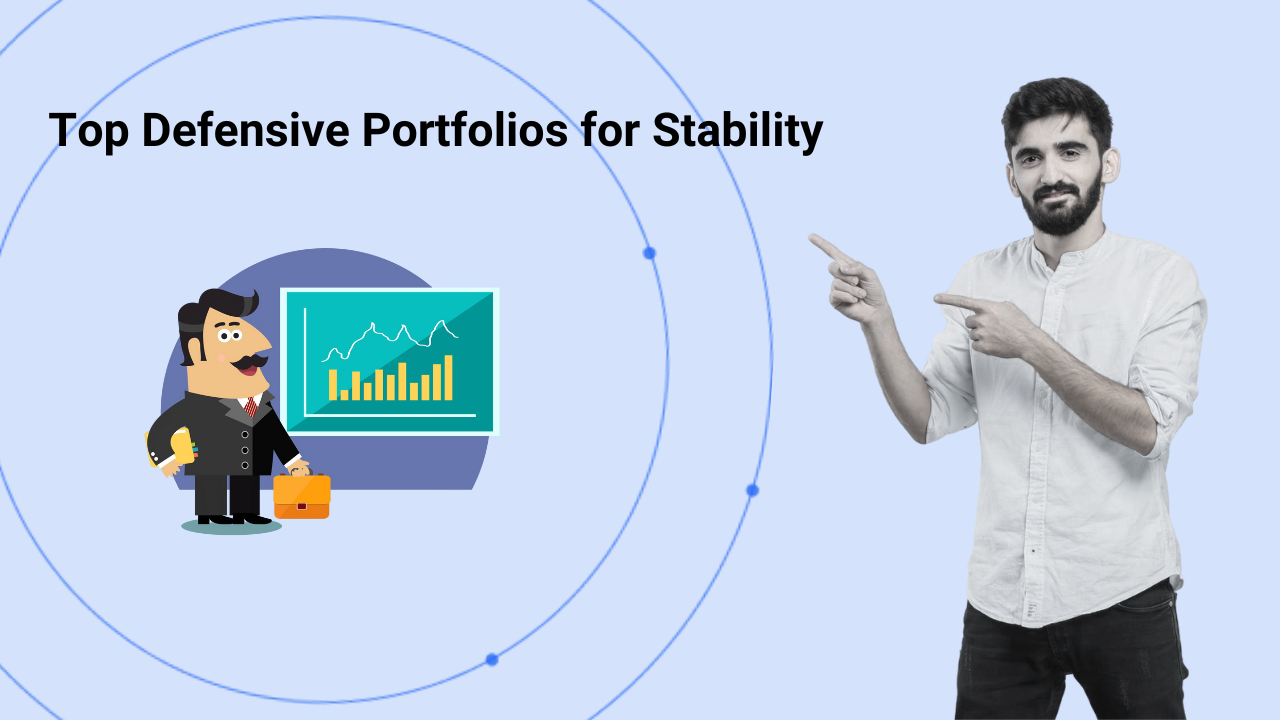 Top Defensive Portfolios for Stability